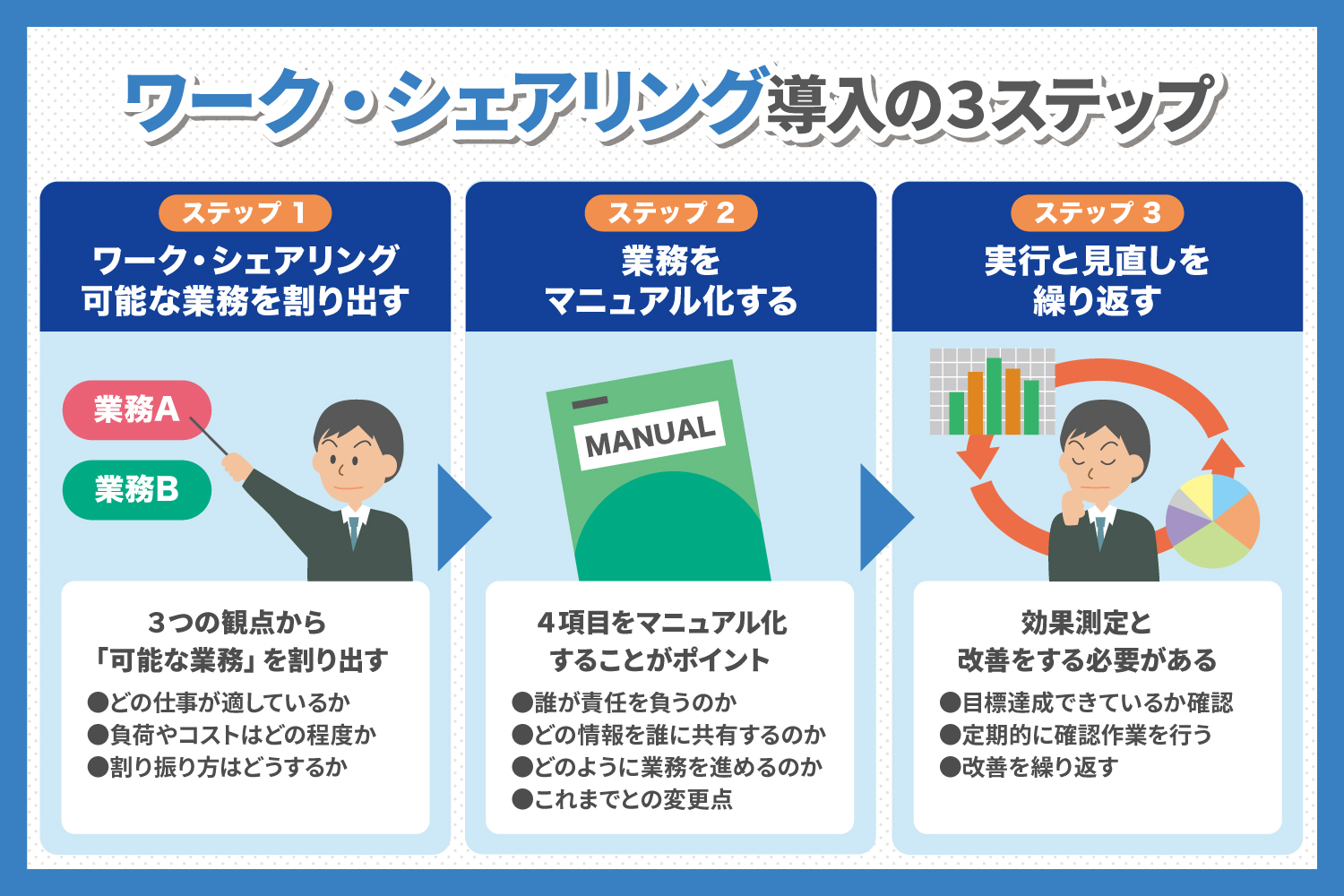 ワーク・シェアリング導入の3ステップ

ステップ 1

ワーク・シェアリング可能な業務を割り出す

業務A

業務B

3つの観点から「可能な業務」を割り出す

●どの仕事が適しているか
●負荷やコストはどの程度か
●割り振り方はどうするか

ステップ 2

業務をマニュアル化する

MANUAL

4項目をマニュアル化することがポイント

●誰が責任を負うのか
●どの情報を誰に共有するのか
●どのように業務を進めるのか
●これまでとの変更点

ステップ 3

実行と見直しを繰り返す

効果測定と改善をする必要がある

●目標達成できているか確認
●定期的に確認作業を行う
●改善を繰り返す